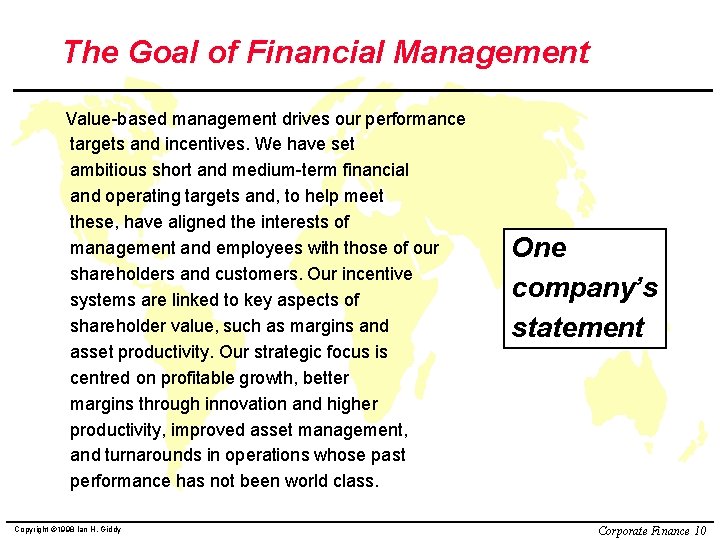 The Goal of Financial Management

Value-based management drives our performance targets and incentives. We have set ambitious short and medium-term financial and operating targets and, to help meet these, have aligned the interests of management and employees with those of our shareholders and customers. Our incentive systems are linked to key aspects of shareholder value, such as margins and asset productivity. Our strategic focus is centred on profitable growth, better margins through innovation and higher productivity, improved asset management, and turnarounds in operations whose past performance has not been world class.

One company's statement

Copyright ©1998 Ian H. Giddy

Corporate Finance 10